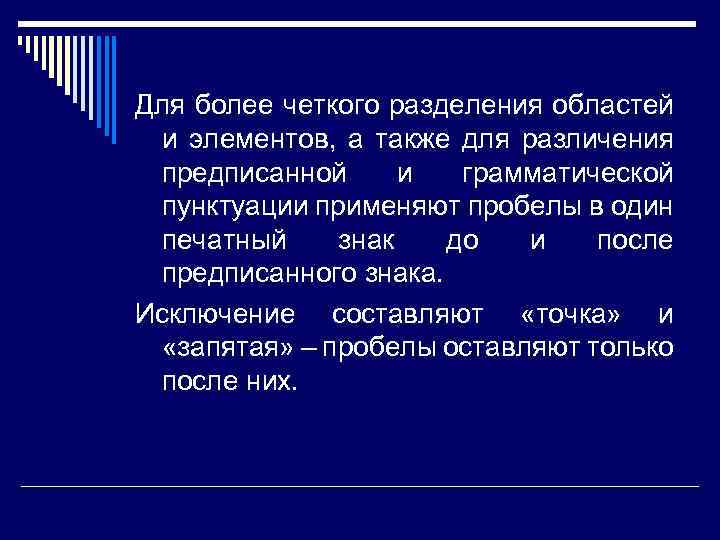 Для более четкого разделения областей и элементов, а также для различения предписанной и грамматической пунктуации применяют пробелы в один печатный знак до и после предписанного знака.

Исключение составляют «точка» и «запятая» – пробелы оставляют только после них.